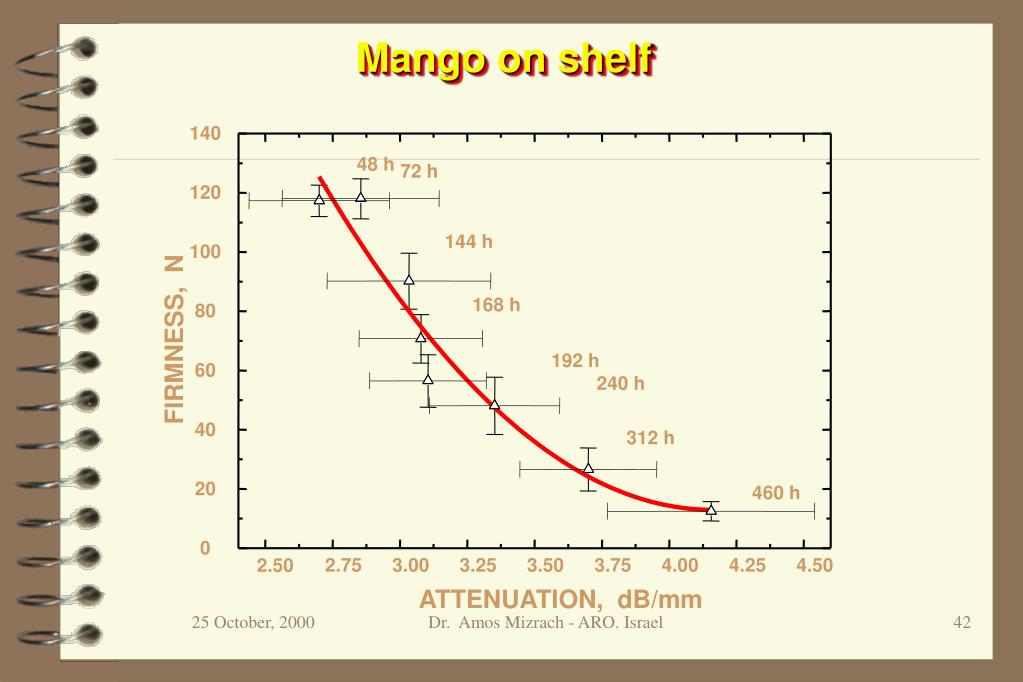 Mango on shelf

FIRMNESS, N

140
120
100
80
60
40
20
0

48 h
72 h
144 h
168 h
192 h
240 h
312 h
460 h

2.50 2.75 3.00 3.25 3.50 3.75 4.00 4.25 4.50

ATTENUATION, dB/mm

25 October, 2000

Dr. Amos Mizrach - ARO. Israel

42